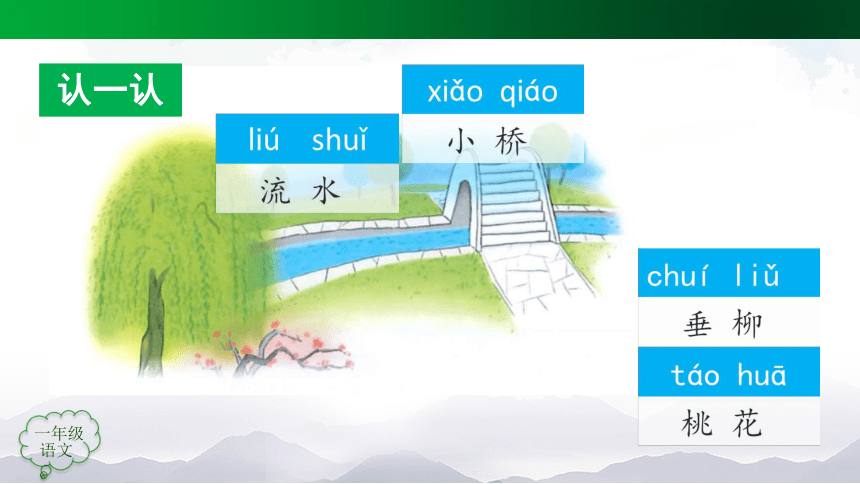 认一认

liú shuǐ
流 水

xiǎo qiáo
小 桥

chuí liǔ
垂 柳

táo huā
桃 花

一年级
语文